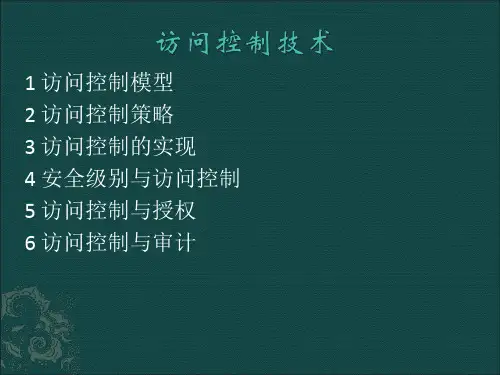 访问控制技术

1 访问控制模型
2 访问控制策略
3 访问控制的实现
4 安全级别与访问控制
5 访问控制与授权
6 访问控制与审计